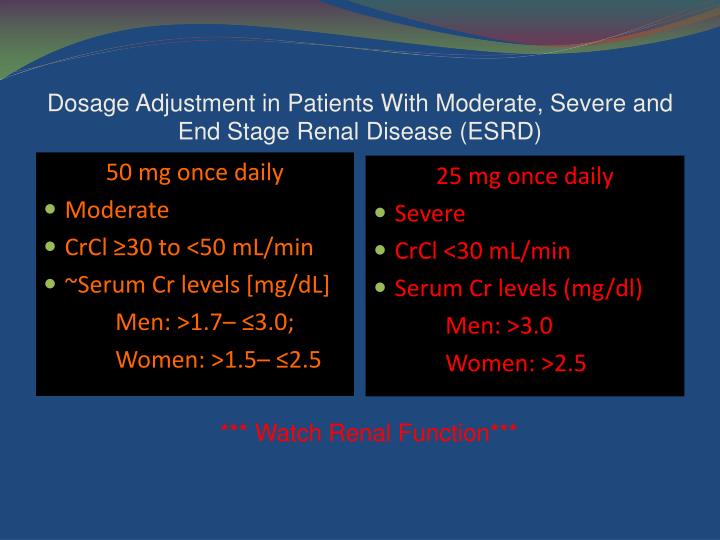 Dosage Adjustment in Patients With Moderate, Severe and End Stage Renal Disease (ESRD)

50 mg once daily

- Moderate
- CrCl ≥30 to <50 mL/min
- ~Serum Cr levels [mg/dL]

Men: >1.7– ≤3.0;

Women: >1.5– ≤2.5

25 mg once daily

- Severe
- CrCl <30 mL/min
- Serum Cr levels (mg/dl)

Men: >3.0

Women: >2.5

*** Watch Renal Function***